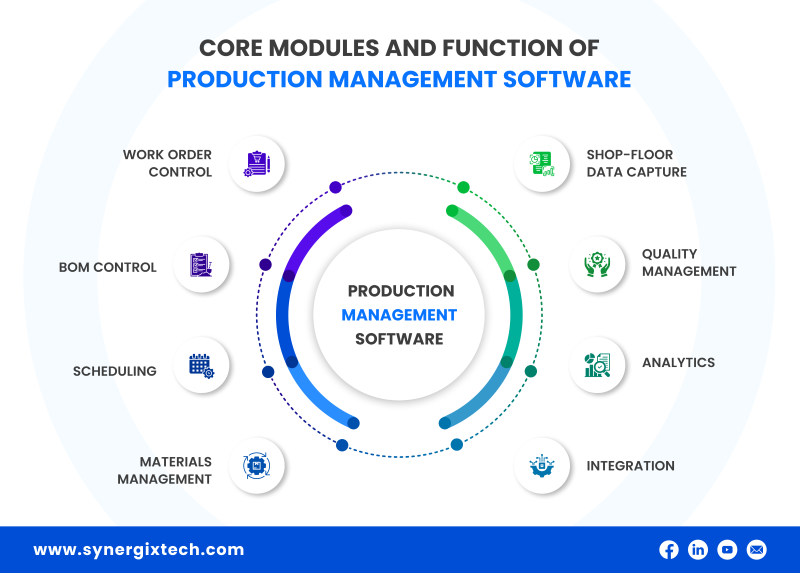 CORE MODULES AND FUNCTION OF
PRODUCTION MANAGEMENT SOFTWARE

WORK ORDER CONTROL

BOM CONTROL

SCHEDULING

MATERIALS MANAGEMENT

PRODUCTION MANAGEMENT SOFTWARE

SHOP-FLOOR DATA CAPTURE

QUALITY MANAGEMENT

ANALYTICS

INTEGRATION

www.synergixtech.com